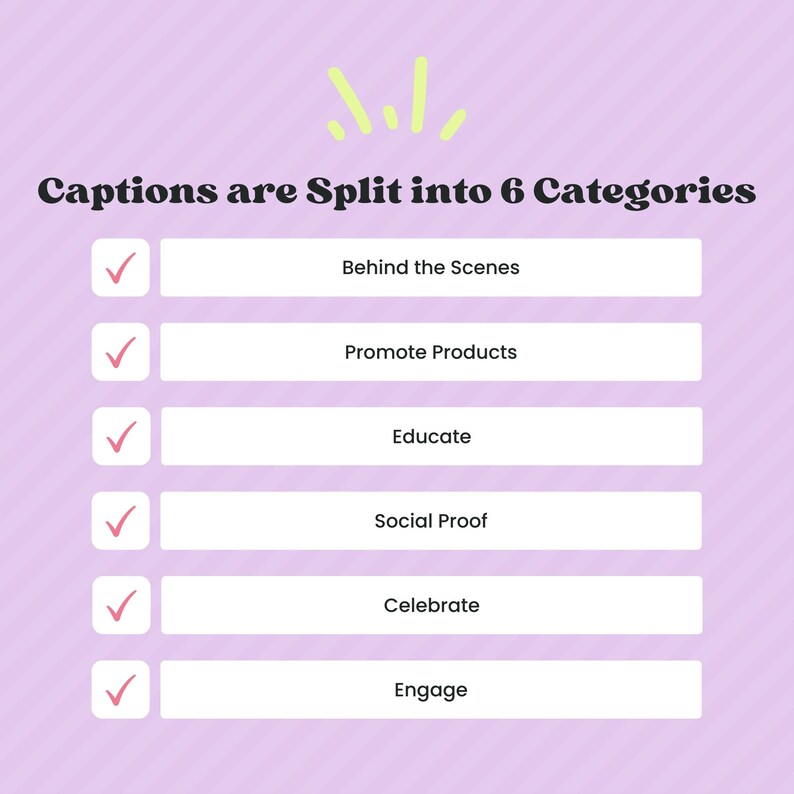 Captions are Split into 6 Categories

Behind the Scenes

Promote Products

Educate

Social Proof

Celebrate

Engage